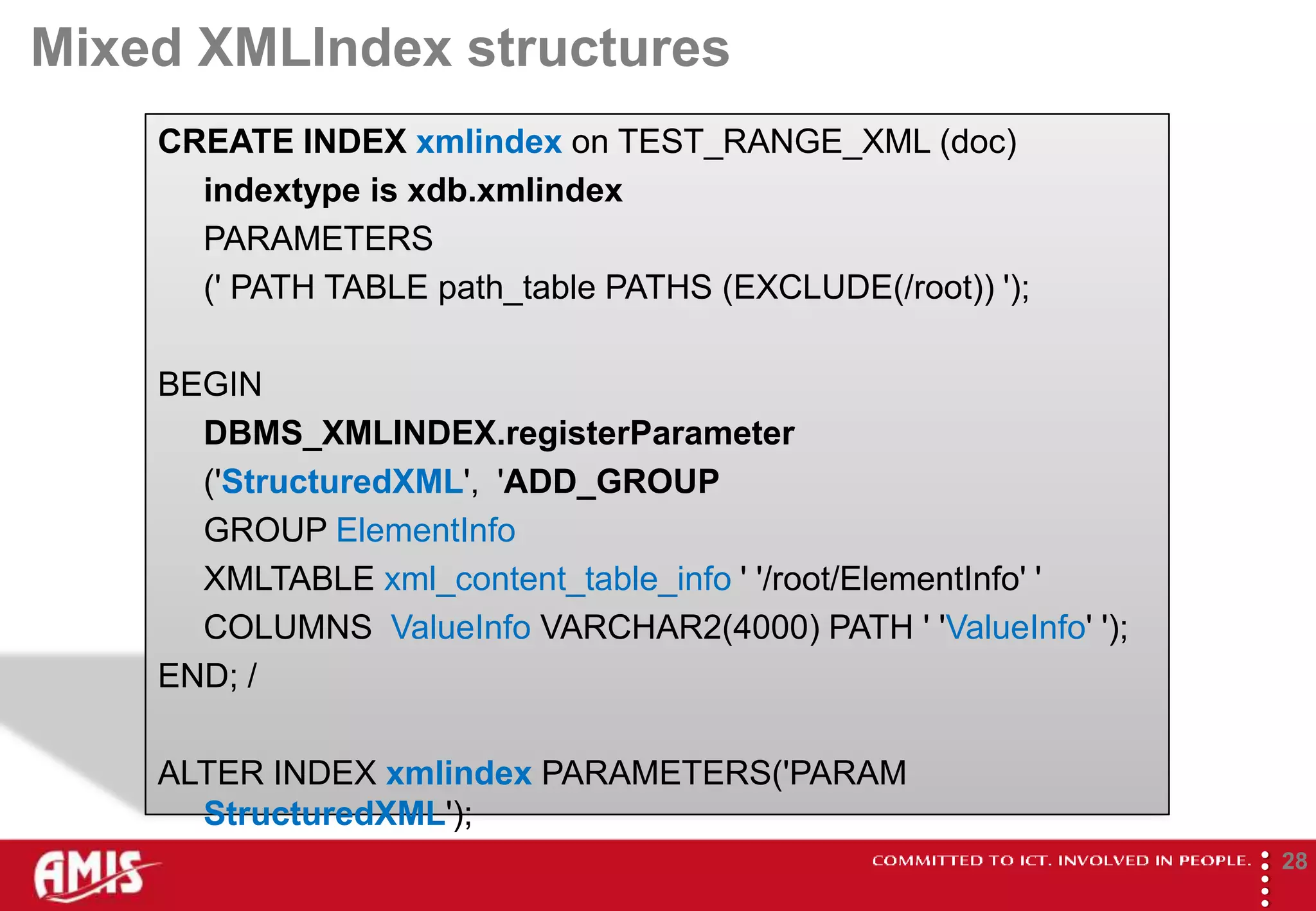 Mixed XMLIndex structures

CREATE INDEX xmlindex on TEST_RANGE_XML (doc)
indextype is xdb.xmlindex
PARAMETERS
(' PATH TABLE path_table PATHS (EXCLUDE(/root)) ');

BEGIN
DBMS_XMLINDEX.registerParameter
('StructuredXML', 'ADD_GROUP
GROUP ElementInfo
XMLTABLE xml_content_table_info ' '/root/ElementInfo' '
COLUMNS ValueInfo VARCHAR2(4000) PATH ' 'ValueInfo' ');
END; /

ALTER INDEX xmlindex PARAMETERS('PARAM StructuredXML');

AMIS

COMMITTED TO ICT. INVOLVED IN PEOPLE.

28